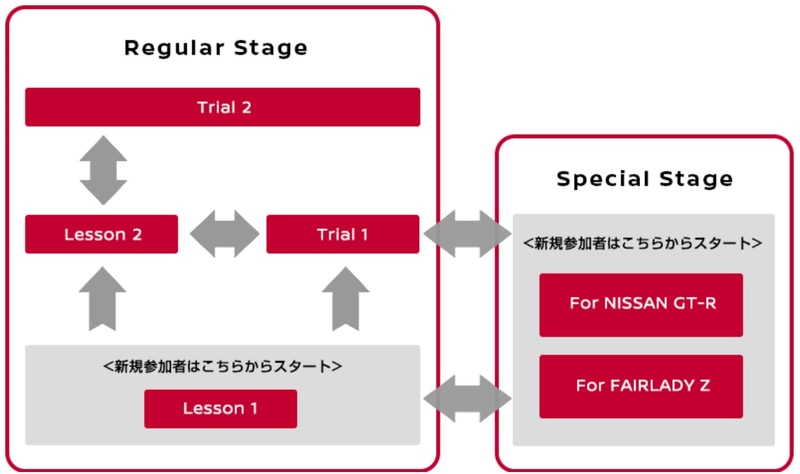 Regular Stage

Trial 2

Lesson 2

Trial 1

<新規参加者はこちらからスタート>

Lesson 1

Special Stage

<新規参加者はこちらからスタート>

For NISSAN GT-R

For FAIRLADY Z